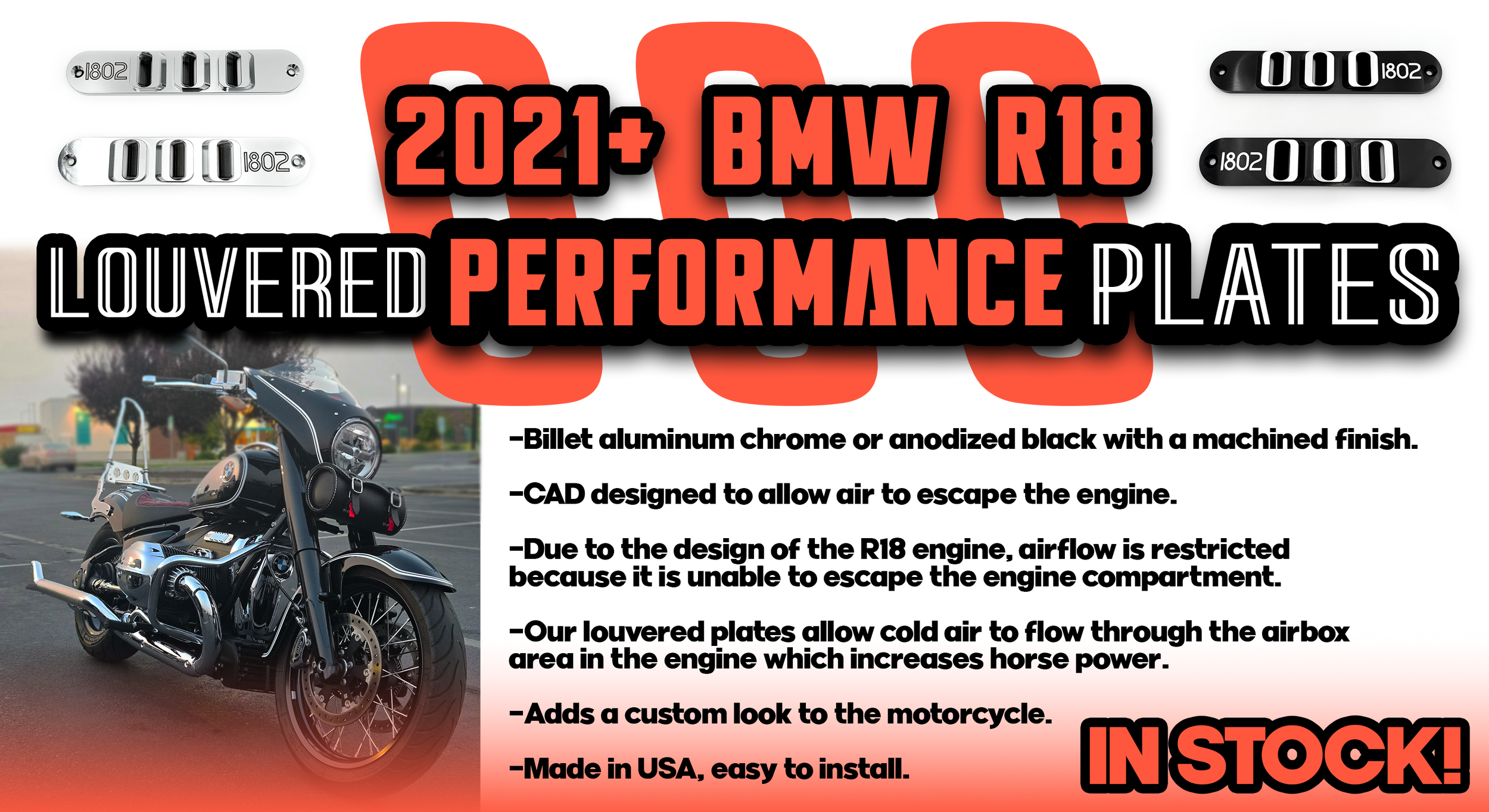 1802 1802 1802 1802

2021+ BMW R18

LOUVERED PERFORMANCE PLATES

-Billet aluminum chrome or anodized black with a machined finish.

-CAD designed to allow air to escape the engine.

-Due to the design of the R18 engine, airflow is restricted because it is unable to escape the engine compartment.

-Our louvered plates allow cold air to flow through the airbox area in the engine which increases horse power.

-Adds a custom look to the motorcycle.

-Made in USA, easy to install.

IN STOCK!